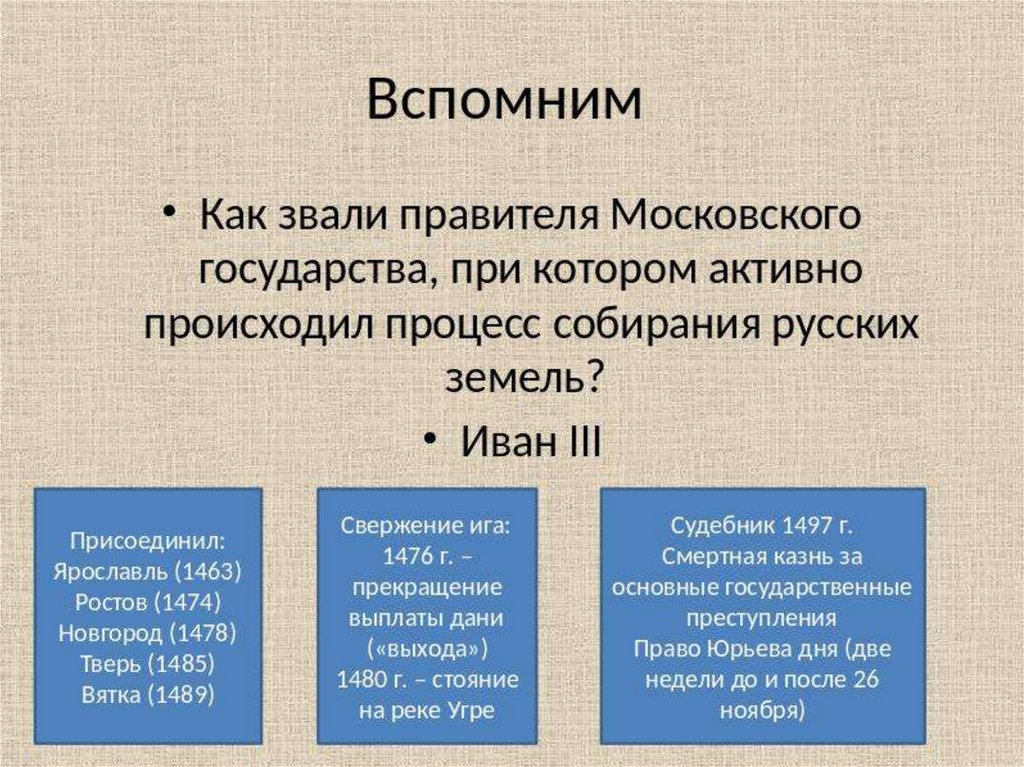 Вспомним

• Как звали правителя Московского государства, при котором активно происходил процесс собирания русских земель?

• Иван III

Присоединил:
Ярославль (1463)
Ростов (1474)
Новгород (1478)
Тверь (1485)
Вятка (1489)

Свержение ига:
1476 г. – прекращение выплаты дани («выхода»)
1480 г. – стояние на реке Угре

Судебник 1497 г.
Смертная казнь за основные государственные преступления
Право Юрьева дня (две недели до и после 26 ноября)